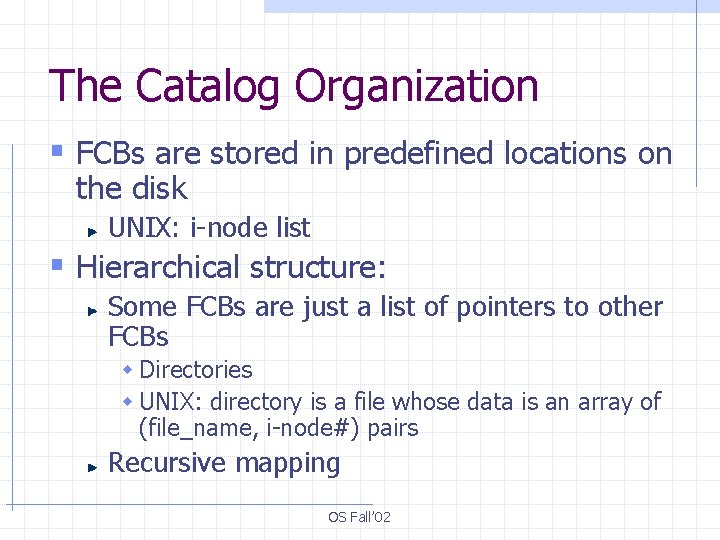 The Catalog Organization

FCBs are stored in predefined locations on the disk

UNIX: i-node list

Hierarchical structure:

Some FCBs are just a list of pointers to other FCBs

Directories

UNIX: directory is a file whose data is an array of (file_name, i-node#) pairs

Recursive mapping

OS Fall'02